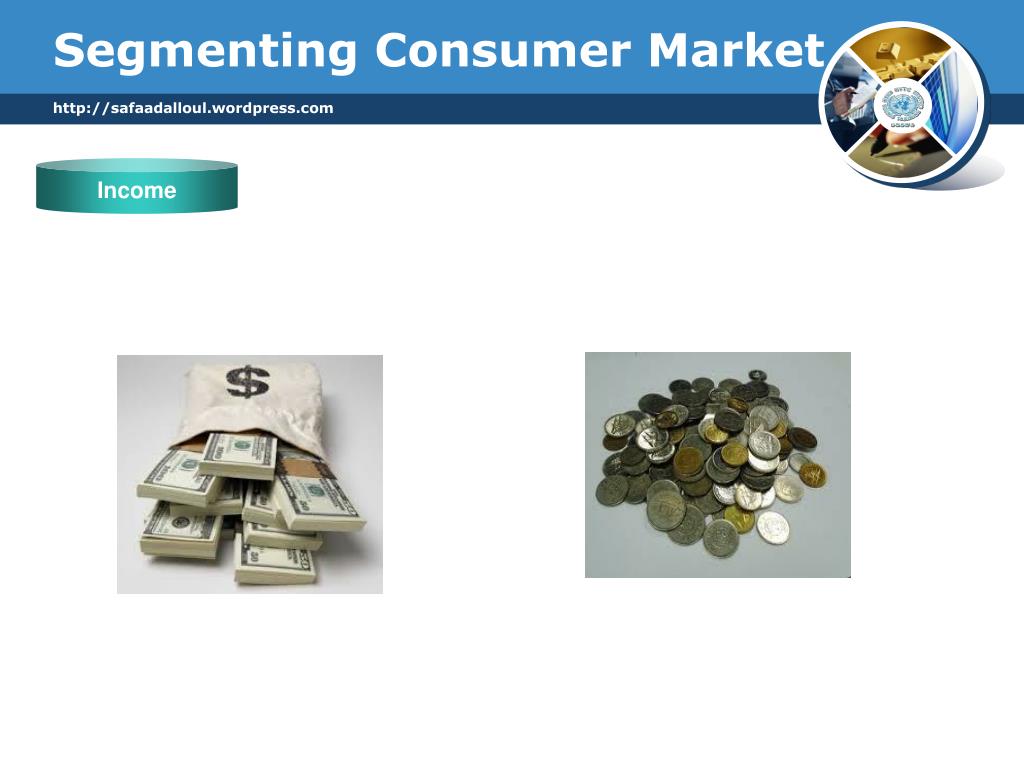 Segmenting Consumer Market

http://safaadalloul.wordpress.com

Income

$